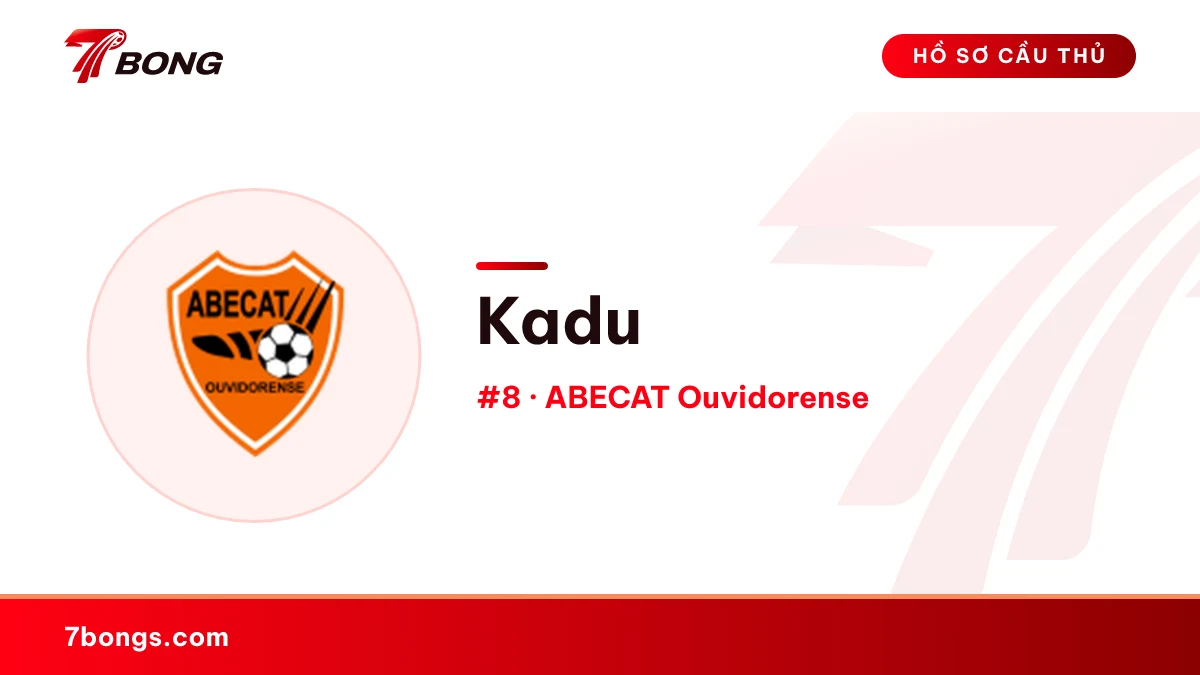 7BONG

HỒ SƠ CẦU THỦ

ABECAT

OUVIDORENSE

Kadu

#8 · ABECAT Ouvidorense

7bongs.com